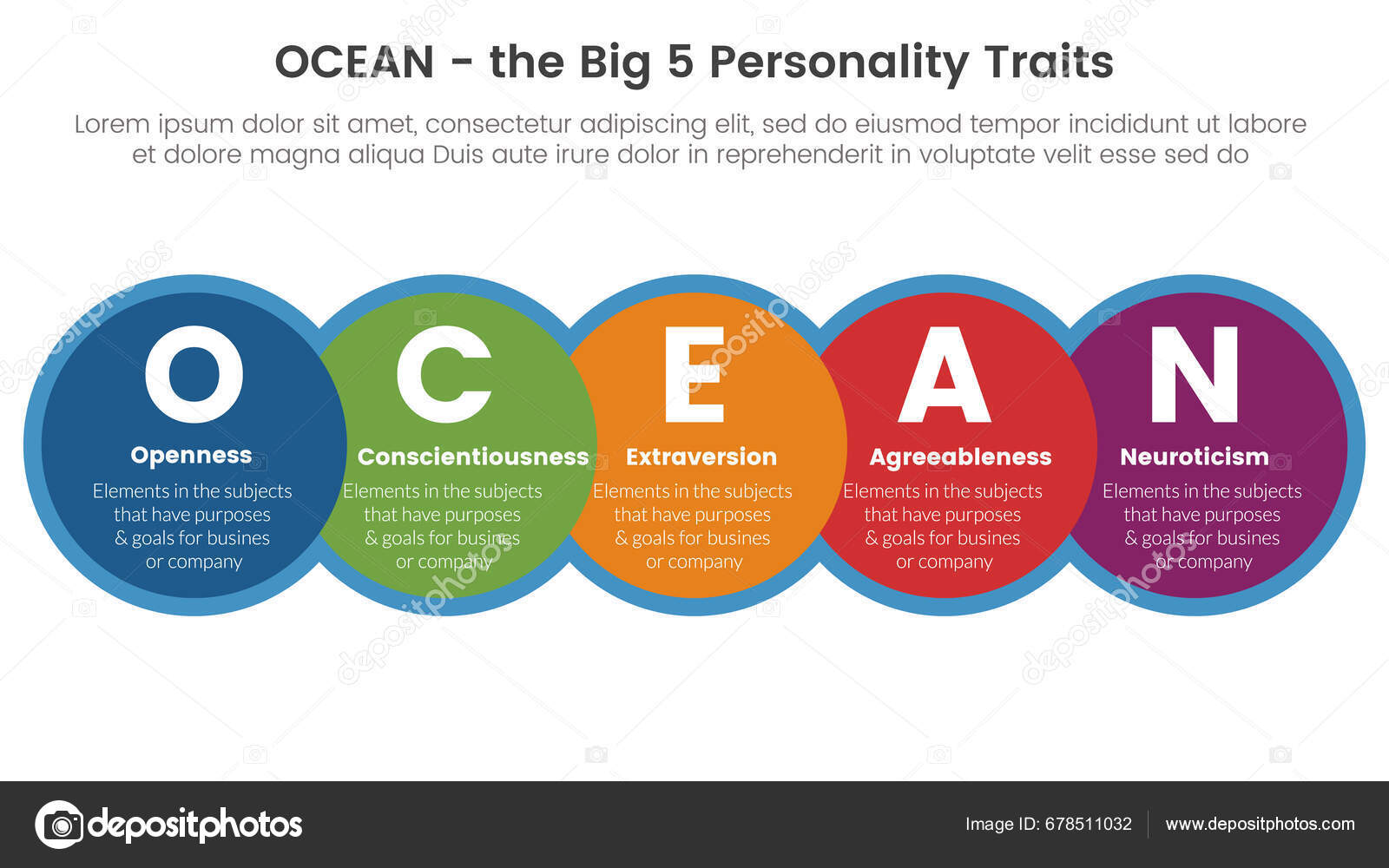 OCEAN - the Big 5 Personality Traits

Lorem ipsum dolor sit amet, consectetur adipiscing elit, sed do eiusmod tempor incididunt ut labore et dolore magna aliqua Duis aute irure dolor in reprehenderit in voluptate velit esse sed do

O
Openness
Elements in the subjects that have purposes & goals for busines or company

C
Conscientiousness
Elements in the subjects that have purposes & goals for busines or company

E
Extraversion
Elements in the subjects that have purposes & goals for busines or company

A
Agreeableness
Elements in the subjects that have purposes & goals for busines or company

N
Neuroticism
Elements in the subjects that have purposes & goals for busines or company

depositphotos
Image ID: 678511032
www.depositphotos.com